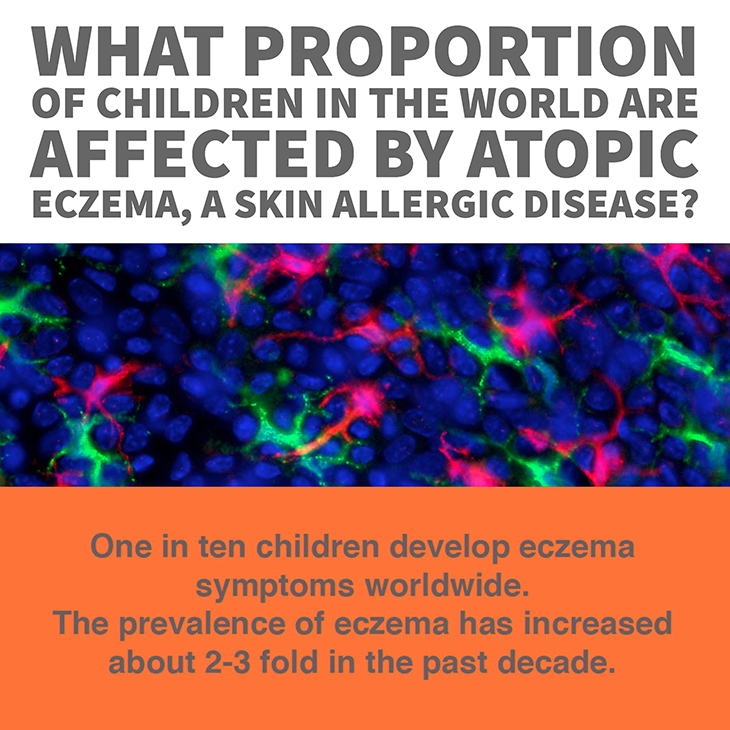 WHAT PROPORTION OF CHILDREN IN THE WORLD ARE AFFECTED BY ATOPIC ECZEMA, A SKIN ALLERGIC DISEASE?

One in ten children develop eczema symptoms worldwide.
The prevalence of eczema has increased about 2-3 fold in the past decade.